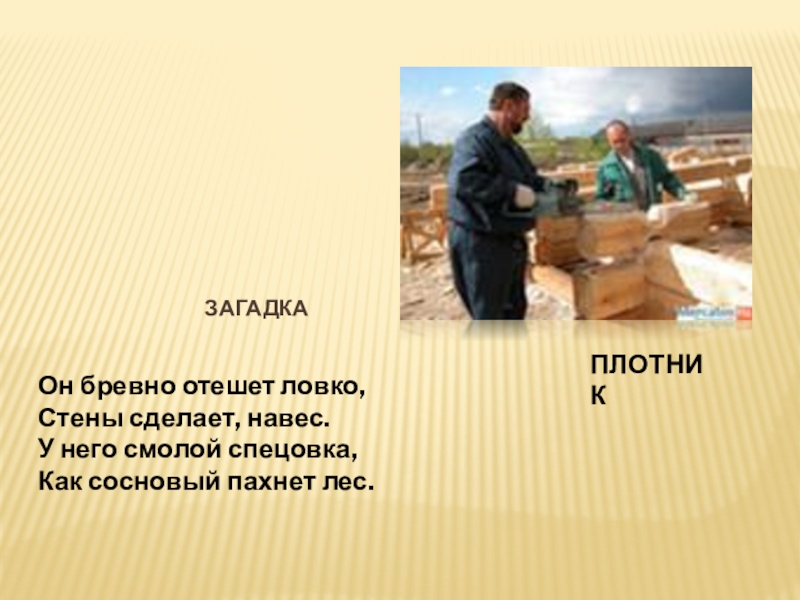 ЗАГАДКА

Он бревно отешет ловко,
Стены сделает, навес.
У него смолой спецовка,
Как сосновый пахнет лес.

ПЛОТНИК